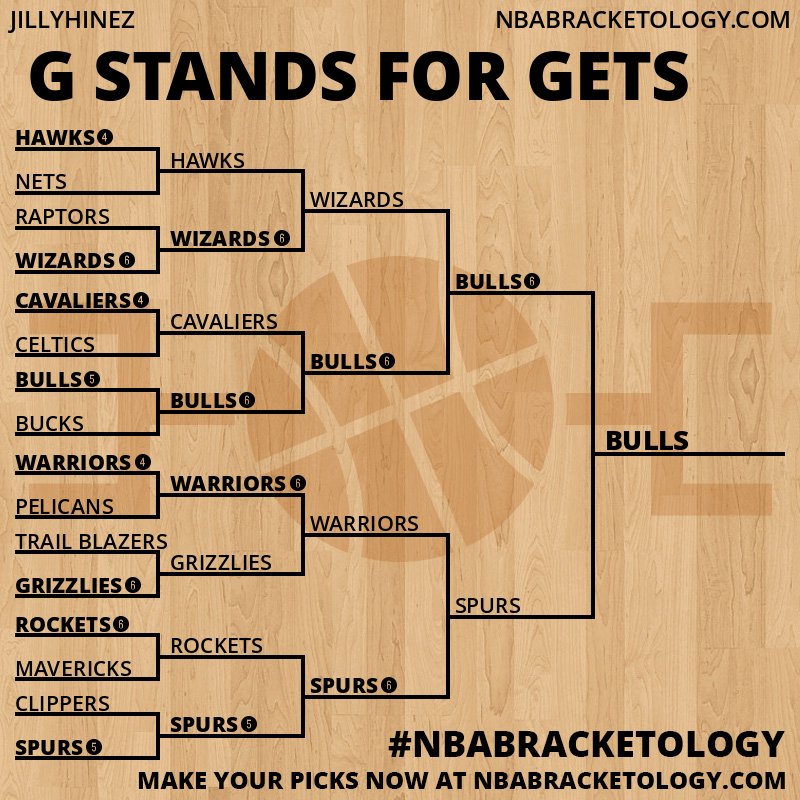 JILLYHINEZ

NBABRACKETOLOGY.COM

G STANDS FOR GETS

HAWKS 4
NETS
RAPTORS
WIZARDS 6
CAVALIERS 4
CELTICS
BULLS 5
BUCKS
WARRIORS 4
PELICANS
TRAIL BLAZERS
GRIZZLIES 6
ROCKETS 6
MAVERICKS
CLIPPERS
SPURS 5

HAWKS
WIZARDS 6
CAVALIERS
BULLS 6
WARRIORS 6
GRIZZLIES
ROCKETS
SPURS 5

WIZARDS
BULLS 6
WARRIORS
SPURS 6

BULLS 6
SPURS

BULLS

#NBABRACKETOLOGY

MAKE YOUR PICKS NOW AT NBABRACKETOLOGY.COM